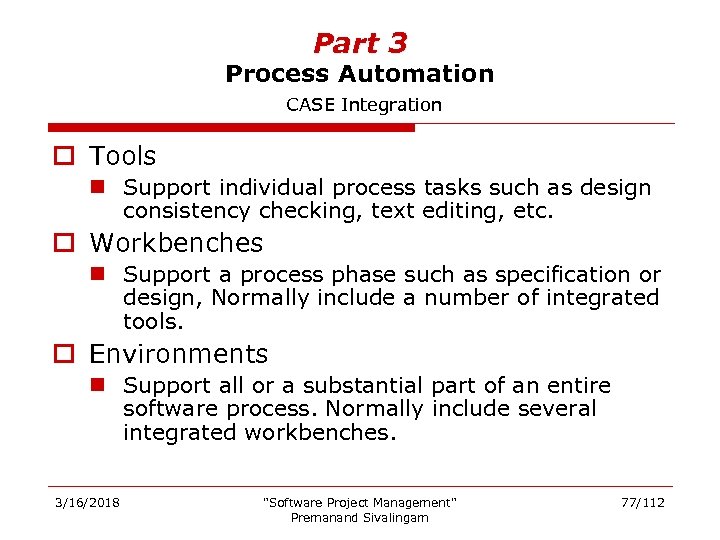 Part 3
Process Automation
CASE Integration

Tools

Support individual process tasks such as design consistency checking, text editing, etc.

Workbenches

Support a process phase such as specification or design, Normally include a number of integrated tools.

Environments

Support all or a substantial part of an entire software process. Normally include several integrated workbenches.

3/16/2018 "Software Project Management" Premanand Sivalingam 77/112